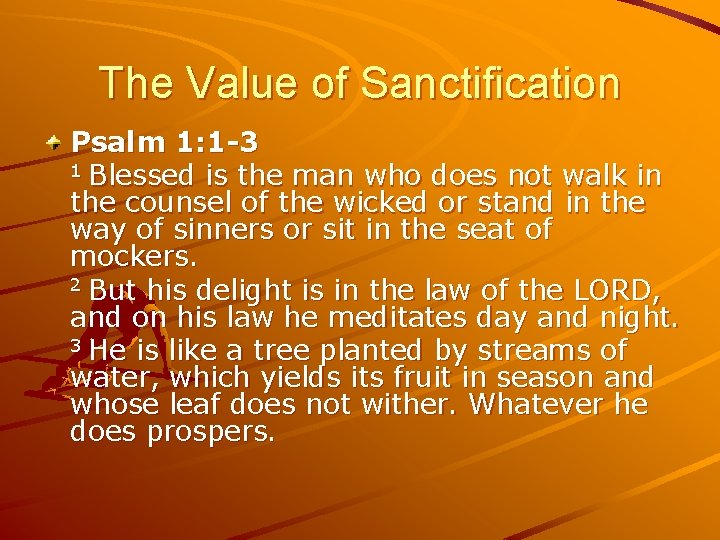 The Value of Sanctification

Psalm 1:1-3

$^1$ Blessed is the man who does not walk in the counsel of the wicked or stand in the way of sinners or sit in the seat of mockers.

$^2$ But his delight is in the law of the LORD, and on his law he meditates day and night.

$^3$ He is like a tree planted by streams of water, which yields its fruit in season and whose leaf does not wither. Whatever he does prospers.